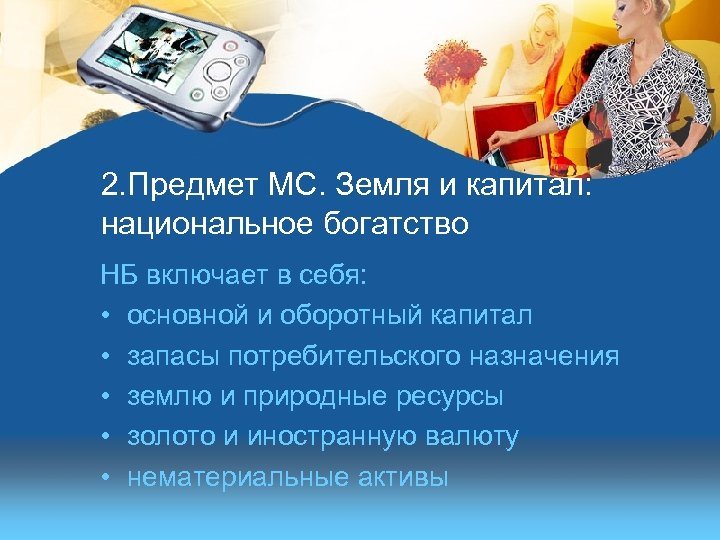 2.Предмет МС. Земля и капитал: национальное богатство

НБ включает в себя:

• основной и оборотный капитал
• запасы потребительского назначения
• землю и природные ресурсы
• золото и иностранную валюту
• нематериальные активы